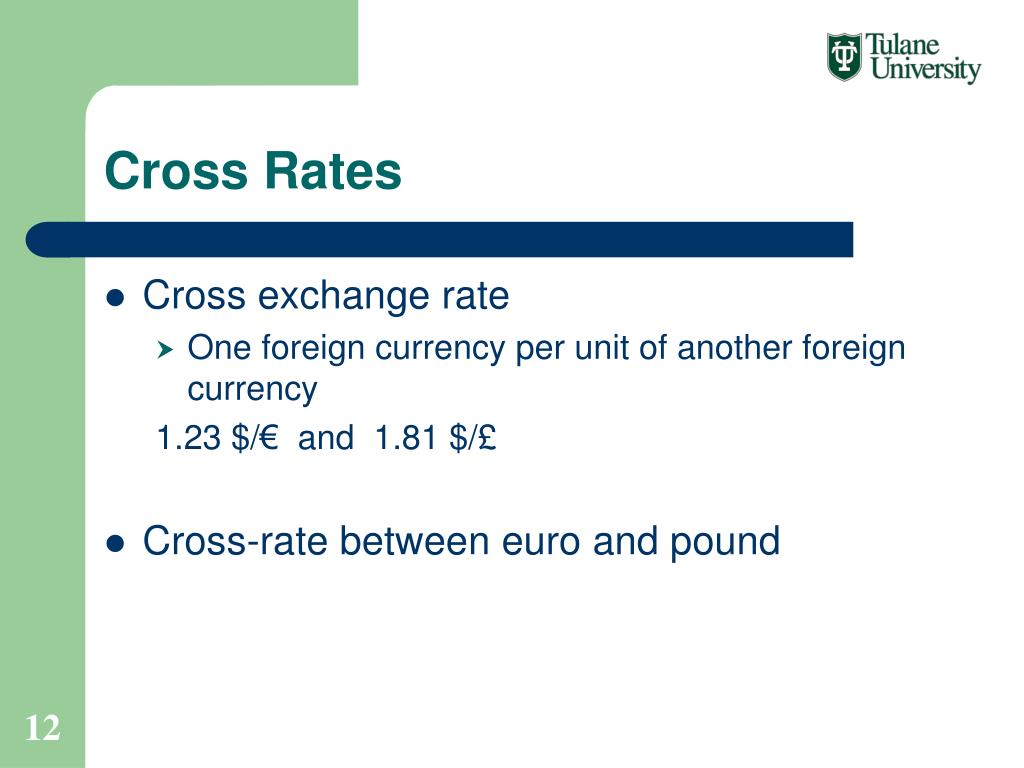 Tulane University

Cross Rates

Cross exchange rate

One foreign currency per unit of another foreign currency

1.23 \$/€ and 1.81 \$/£

Cross-rate between euro and pound

12